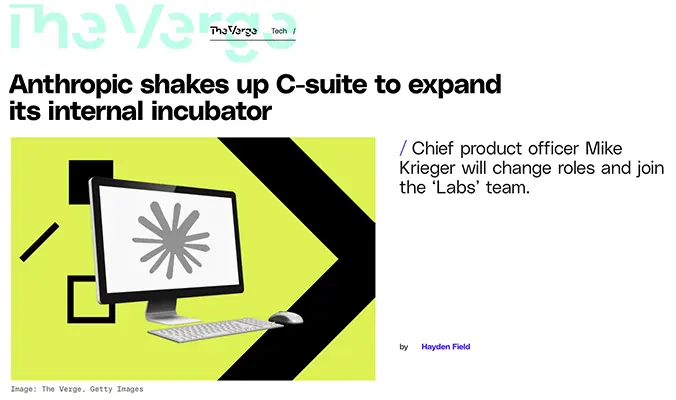 The Verge

The Verge Tech /

Anthropic shakes up C-suite to expand its internal incubator

/ Chief product officer Mike Krieger will change roles and join the 'Labs' team.

by Hayden Field

Image: The Verge, Getty Images